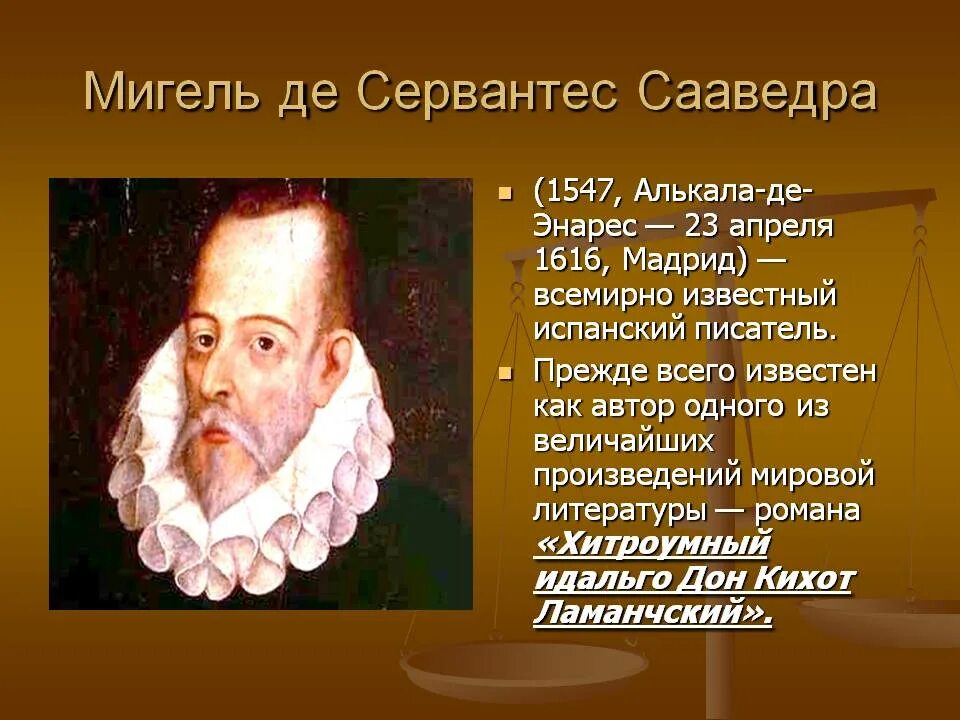 Мигель де Сервантес Сааведра

(1547, Алькала-де-Энарес — 23 апреля 1616, Мадрид) — всемирно известный испанский писатель.

Прежде всего известен как автор одного из величайших произведений мировой литературы — романа «Хитроумный идальго Дон Кихот Ламанчский».